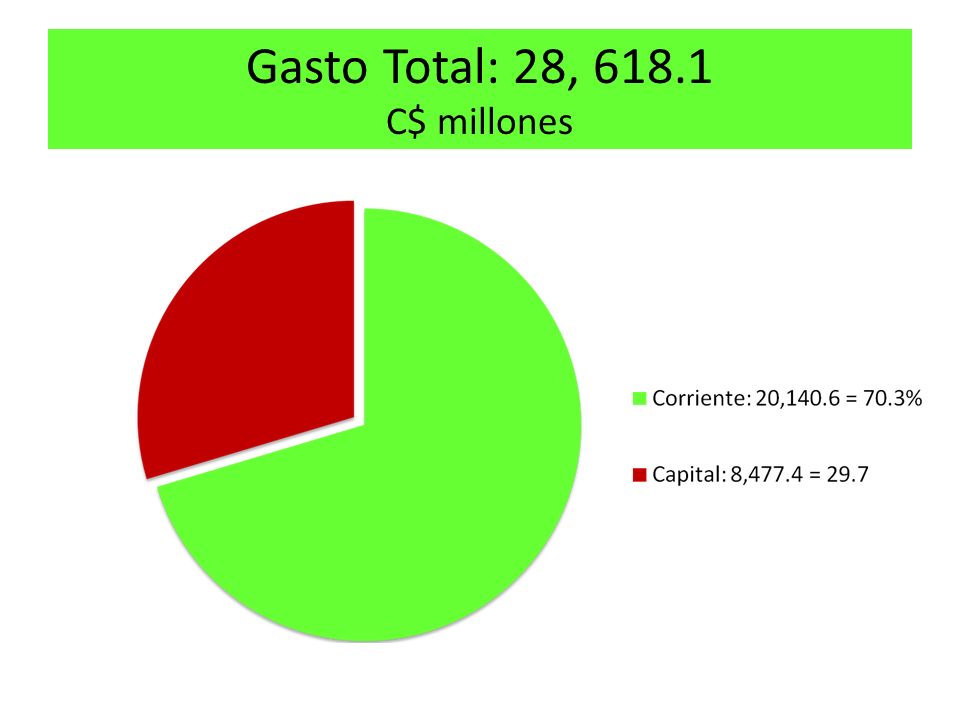 Gasto Total: 28, 618.1
C$ millones

Corriente: 20,140.6 = 70.3%

Capital: 8,477.4 = 29.7